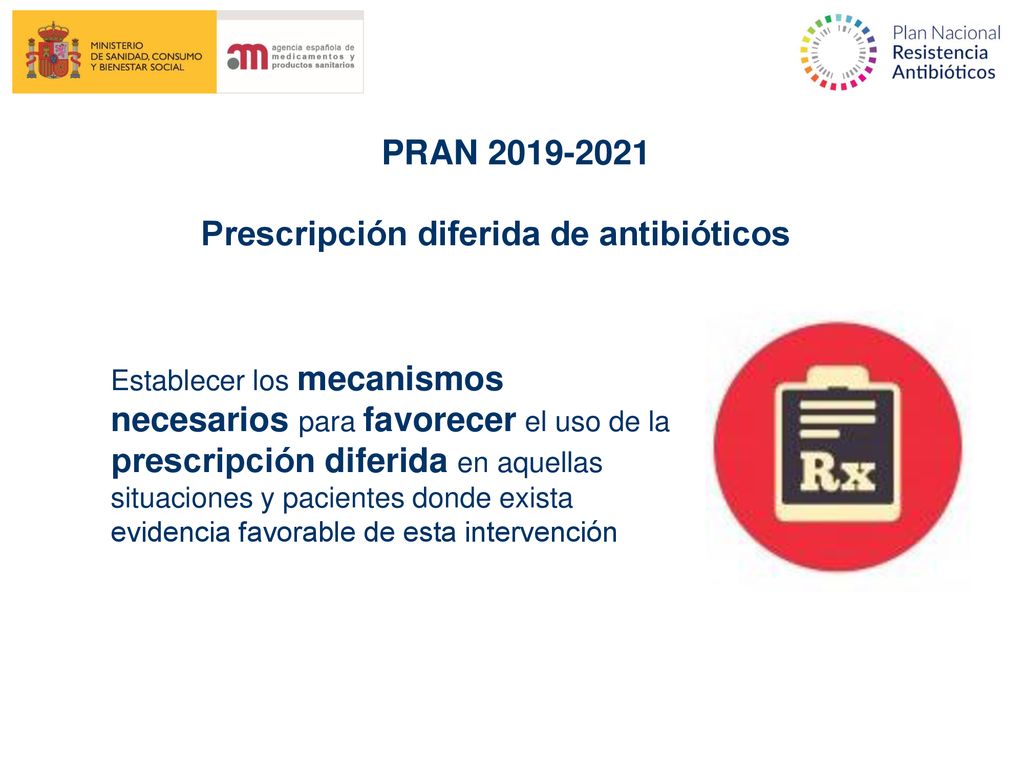 MINISTERIO
DE SANIDAD, CONSUMO
Y BIENESTAR SOCIAL

agencia española de
medicamentos y
productos sanitarios

Plan Nacional
Resistencia
Antibióticos

PRAN 2019-2021

Prescripción diferida de antibióticos

Establecer los mecanismos necesarios para favorecer el uso de la prescripción diferida en aquellas situaciones y pacientes donde exista evidencia favorable de esta intervención

Rx